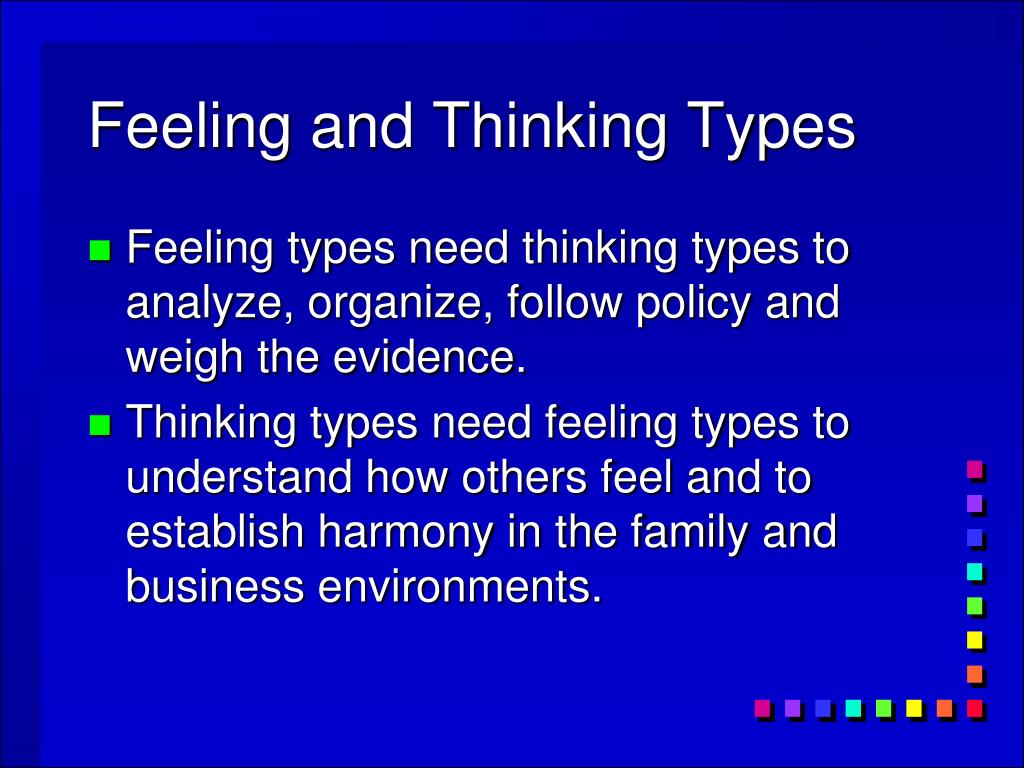 Feeling and Thinking Types

Feeling types need thinking types to analyze, organize, follow policy and weigh the evidence.

Thinking types need feeling types to understand how others feel and to establish harmony in the family and business environments.